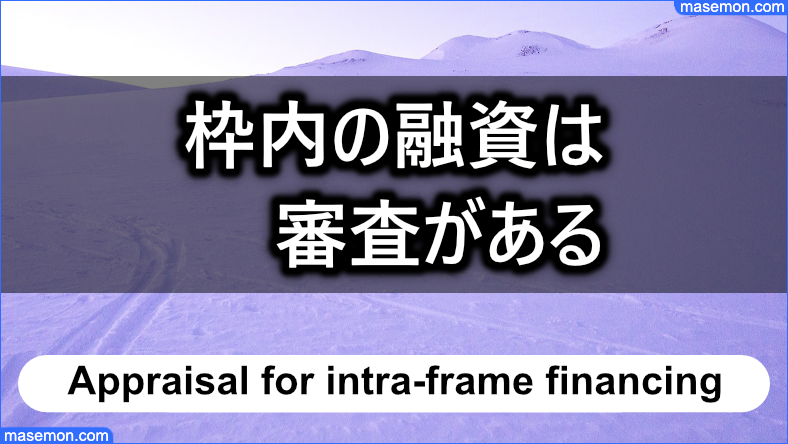 masemon.com

枠内の融資は
審査がある

Appraisal for intra-frame financing

masemon.com